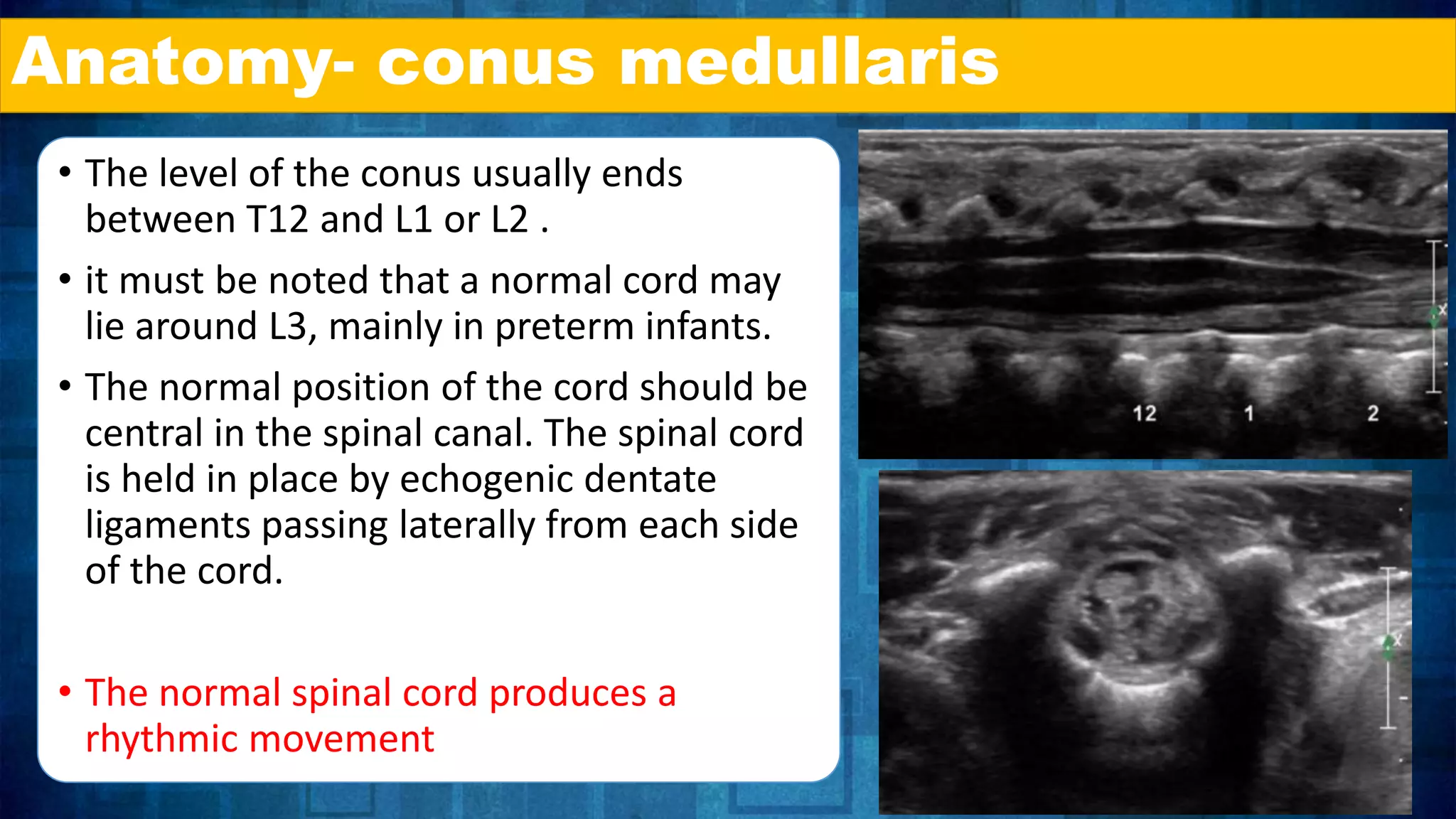 Anatomy- conus medullaris

• The level of the conus usually ends between T12 and L1 or L2 .

• it must be noted that a normal cord may lie around L3, mainly in preterm infants.

• The normal position of the cord should be central in the spinal canal. The spinal cord is held in place by echogenic dentate ligaments passing laterally from each side of the cord.

• The normal spinal cord produces a rhythmic movement

12 1 2